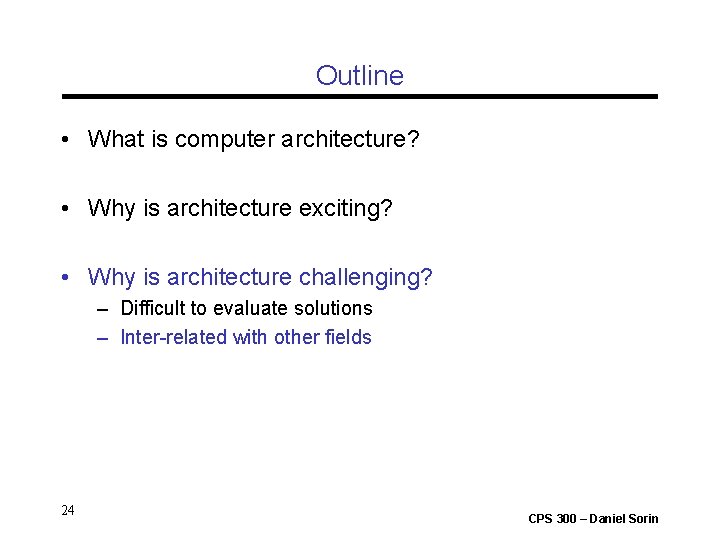 Outline

• What is computer architecture?

• Why is architecture exciting?

• Why is architecture challenging?
– Difficult to evaluate solutions
– Inter-related with other fields

24

CPS 300 – Daniel Sorin